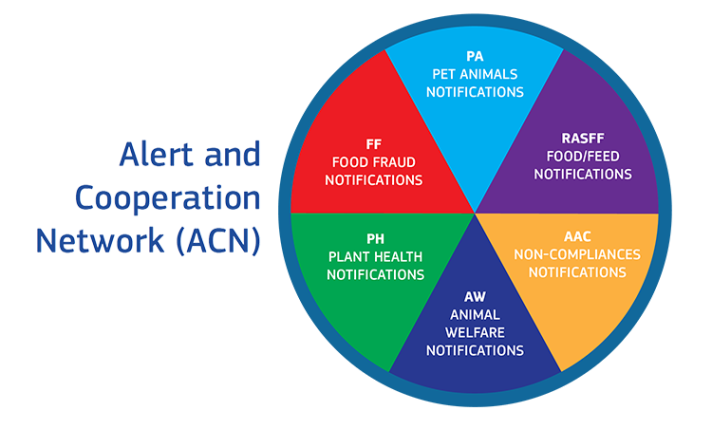 Alert and Cooperation Network (ACN)

PA
PET ANIMALS
NOTIFICATIONS

RASFF
FOOD/FEED
NOTIFICATIONS

AAC
NON-COMPLIANCES
NOTIFICATIONS

AW
ANIMAL
WELFARE
NOTIFICATIONS

PH
PLANT HEALTH
NOTIFICATIONS

FF
FOOD FRAUD
NOTIFICATIONS